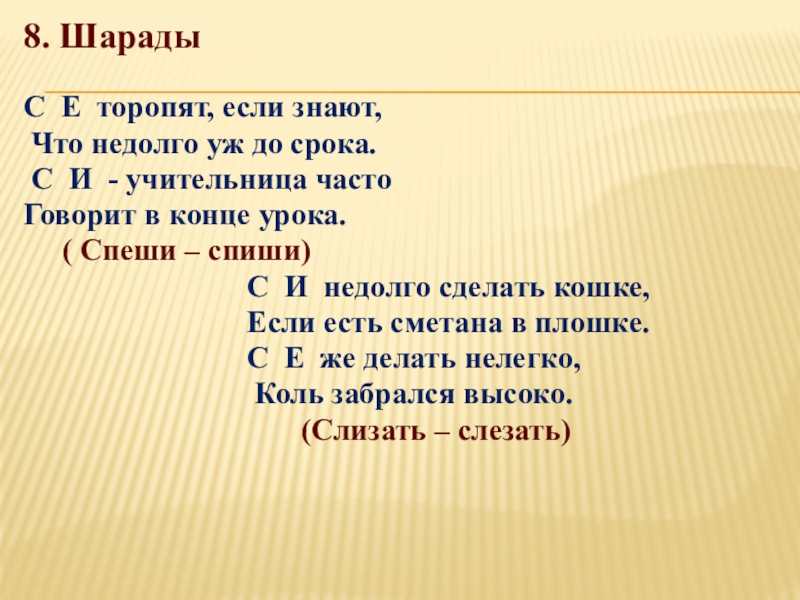 8. Шарады

С Е торопят, если знают,
Что недолго уж до срока.
С И - учительница часто
Говорит в конце урока.
( Спеши – спиши)

С И недолго сделать кошке,
Если есть сметана в плошке.
С Е же делать нелегко,
Коль забрался высоко.
(Слизать – слезать)